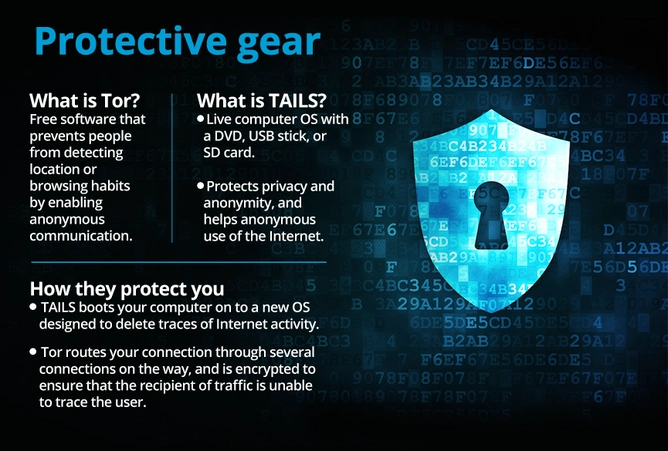 Protective gear

What is Tor?
Free software that prevents people from detecting location or browsing habits by enabling anonymous communication.

What is TAILS?
• Live computer OS with a DVD, USB stick, or SD card.

• Protects privacy and anonymity, and helps anonymous use of the Internet.

How they protect you
• TAILS boots your computer on to a new OS designed to delete traces of Internet activity.

• Tor routes your connection through several connections on the way, and is encrypted to ensure that the recipient of traffic is unable to trace the user.